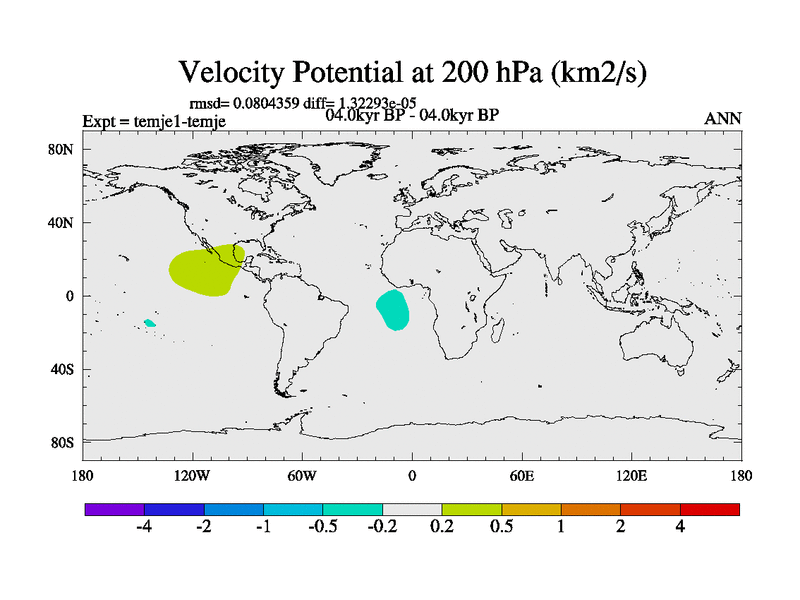 Velocity Potential at 200 hPa (km2/s)

rmsd= 0.0804359 diff= 1.32293e-05
Expt = temje1-temje
04.0kyr BP - 04.0kyr BP
ANN

80N
40N
0
40S
80S

180
120W
60W
0
60E
120E
180

-4
-2
-1
-0.5
-0.2
0.2
0.5
1
2
4